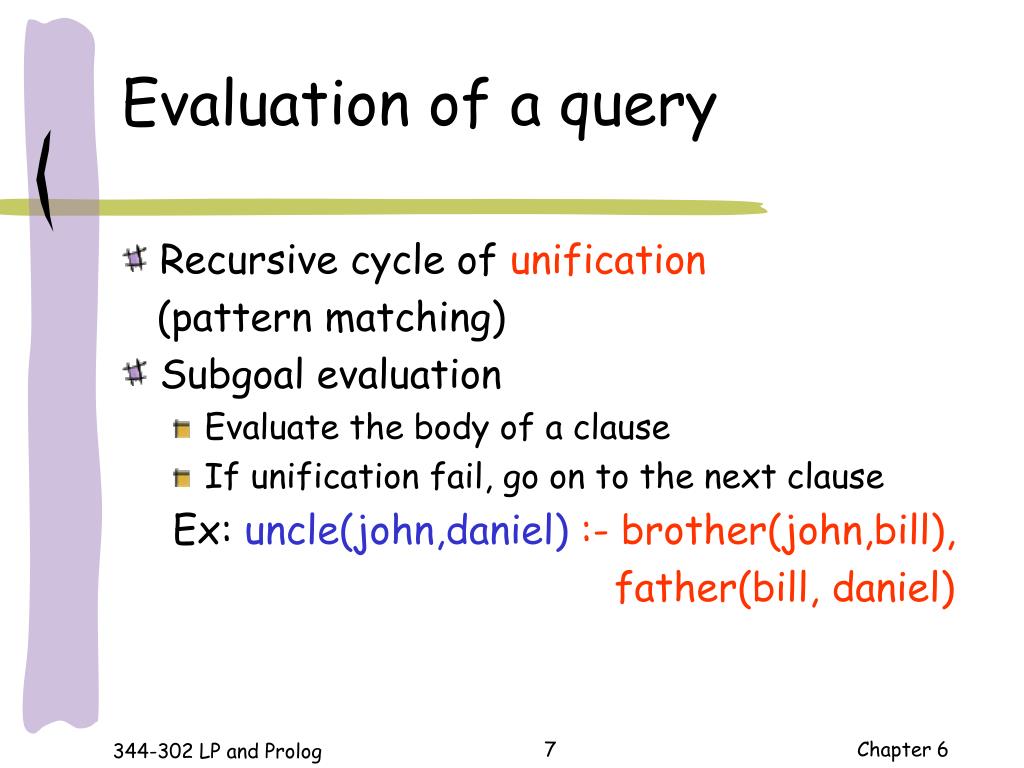 Evaluation of a query

Recursive cycle of unification (pattern matching)

Subgoal evaluation

Evaluate the body of a clause

If unification fail, go on to the next clause

Ex: uncle(john,daniel) :- brother(john,bill), father(bill, daniel)

344-302 LP and Prolog

7

Chapter 6